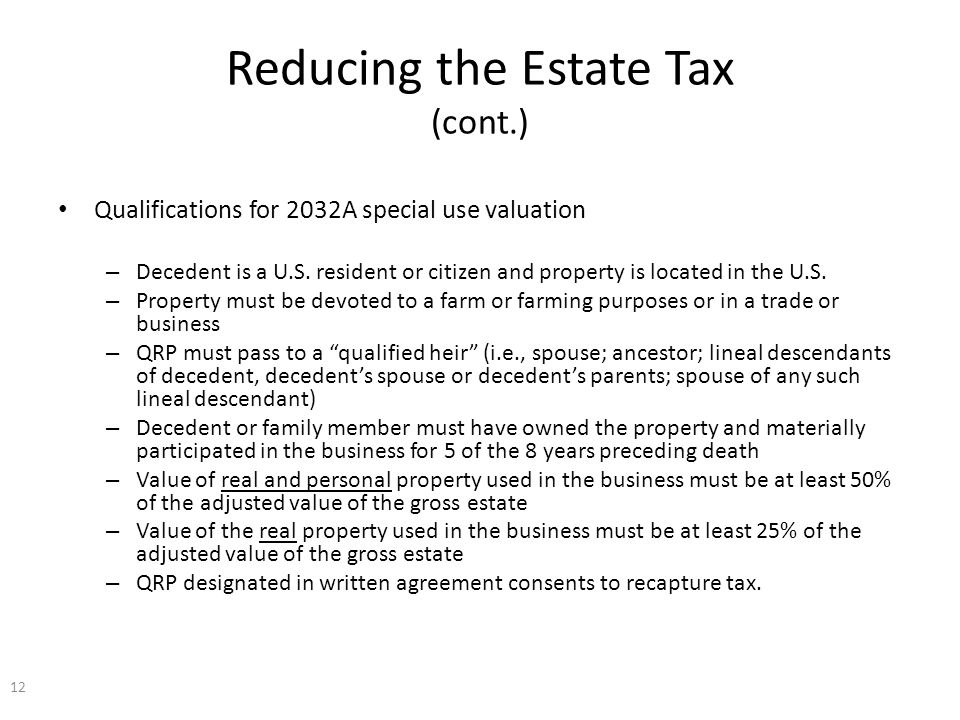 Reducing the Estate Tax
(cont.)

• Qualifications for 2032A special use valuation

– Decedent is a U.S. resident or citizen and property is located in the U.S.
– Property must be devoted to a farm or farming purposes or in a trade or business
– QRP must pass to a “qualified heir” (i.e., spouse; ancestor; lineal descendants of decedent, decedent’s spouse or decedent’s parents; spouse of any such lineal descendant)
– Decedent or family member must have owned the property and materially participated in the business for 5 of the 8 years preceding death
– Value of real and personal property used in the business must be at least 50% of the adjusted value of the gross estate
– Value of the real property used in the business must be at least 25% of the adjusted value of the gross estate
– QRP designated in written agreement consents to recapture tax.

12